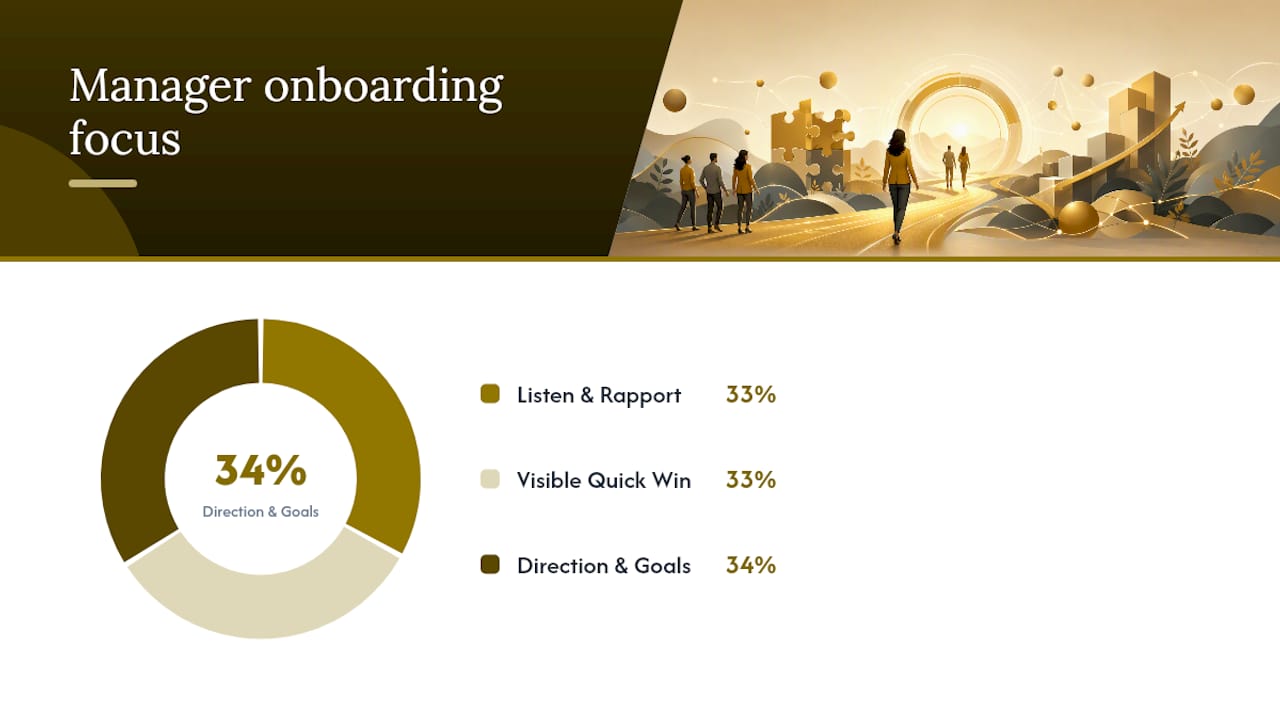 Manager onboarding focus

34%
Direction & Goals

Listen & Rapport 33%

Visible Quick Win 33%

Direction & Goals 34%